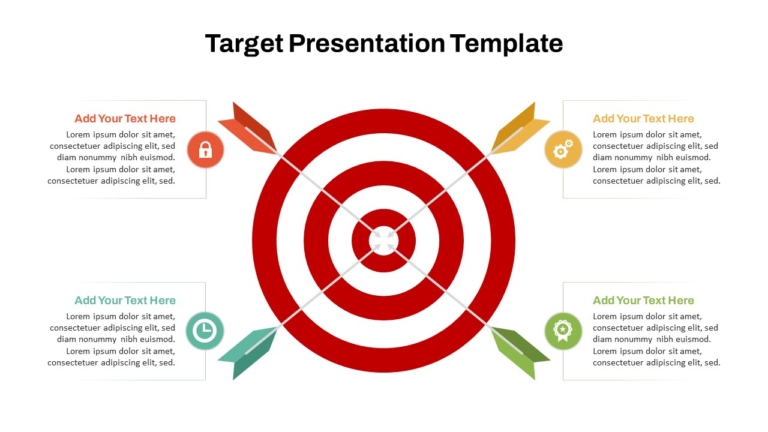 Target Presentation Template

Add Your Text Here
Lorem ipsum dolor sit amet, consectetuer adipiscing elit, sed diam nonummy nibh euismod. Lorem ipsum dolor sit amet, consectetuer adipiscing elit, sed.

Add Your Text Here
Lorem ipsum dolor sit amet, consectetuer adipiscing elit, sed diam nonummy nibh euismod. Lorem ipsum dolor sit amet, consectetuer adipiscing elit, sed.

Add Your Text Here
Lorem ipsum dolor sit amet, consectetuer adipiscing elit, sed diam nonummy nibh euismod. Lorem ipsum dolor sit amet, consectetuer adipiscing elit, sed.

Add Your Text Here
Lorem ipsum dolor sit amet, consectetuer adipiscing elit, sed diam nonummy nibh euismod. Lorem ipsum dolor sit amet, consectetuer adipiscing elit, sed.